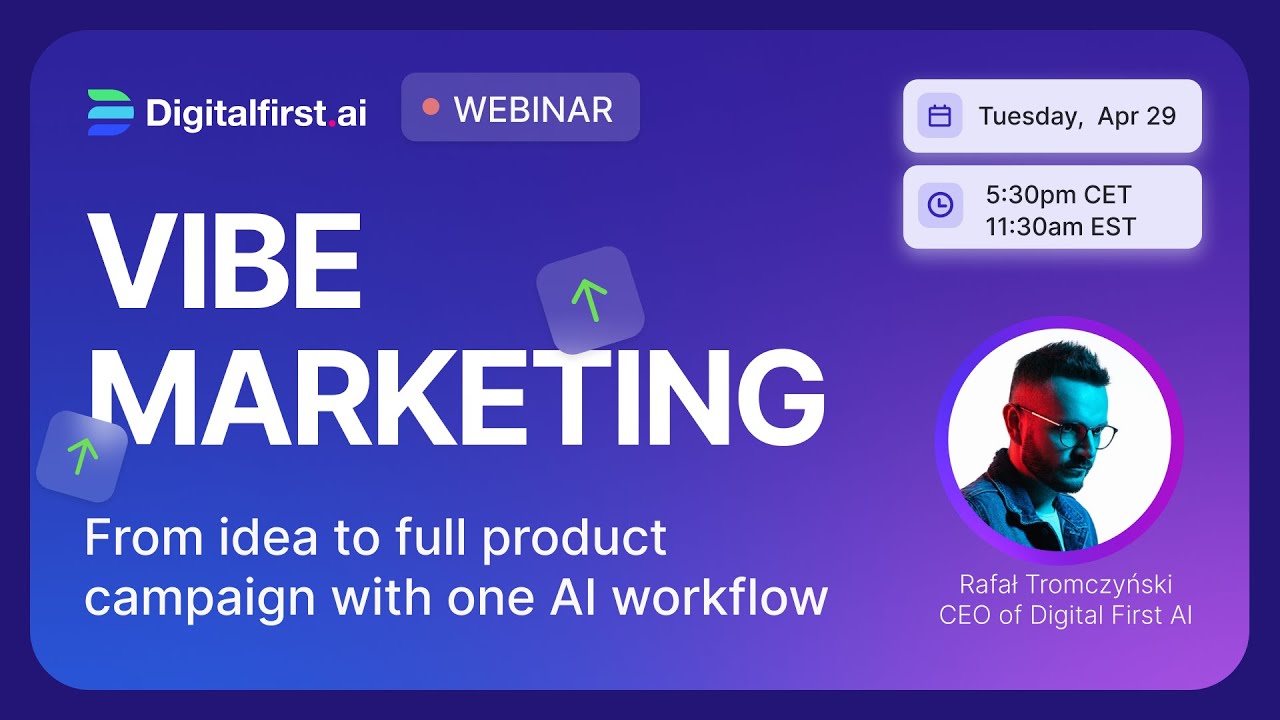 Digitalfirst.ai

WEBINAR

Tuesday, Apr 29

5:30pm CET
11:30am EST

VIBE MARKETING

From idea to full product campaign with one AI workflow

Rafał Tromczyński
CEO of Digital First AI